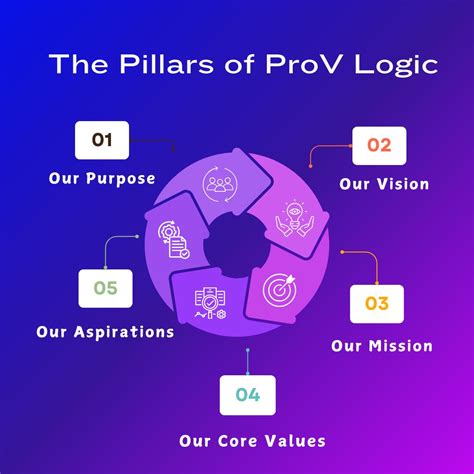 The Pillars of ProV Logic

01
Our Purpose

02
Our Vision

03
Our Mission

04
Our Core Values

05
Our Aspirations